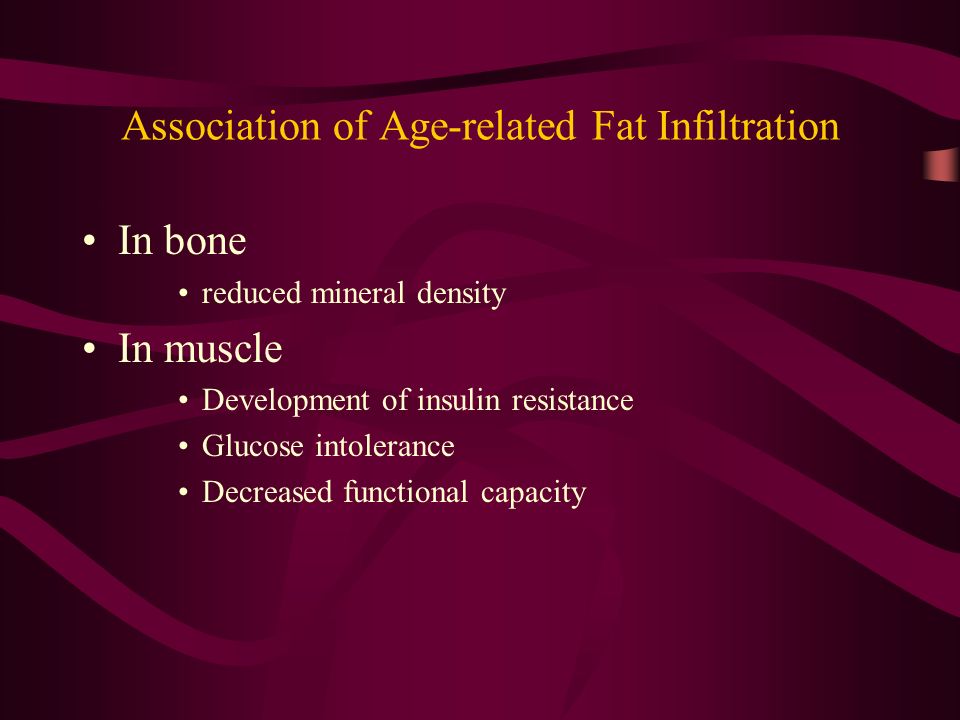 Association of Age-related Fat Infiltration

• In bone
  • reduced mineral density
• In muscle
  • Development of insulin resistance
  • Glucose intolerance
  • Decreased functional capacity